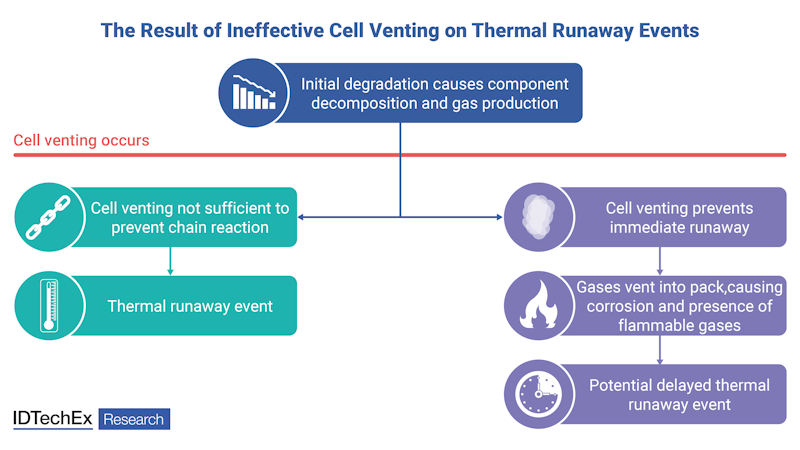 The Result of Ineffective Cell Venting on Thermal Runaway Events

Initial degradation causes component decomposition and gas production

Cell venting occurs

Cell venting not sufficient to prevent chain reaction

Thermal runaway event

Cell venting prevents immediate runaway

Gases vent into pack,causing corrosion and presence of flammable gases

Potential delayed thermal runaway event

IDTechEx Research